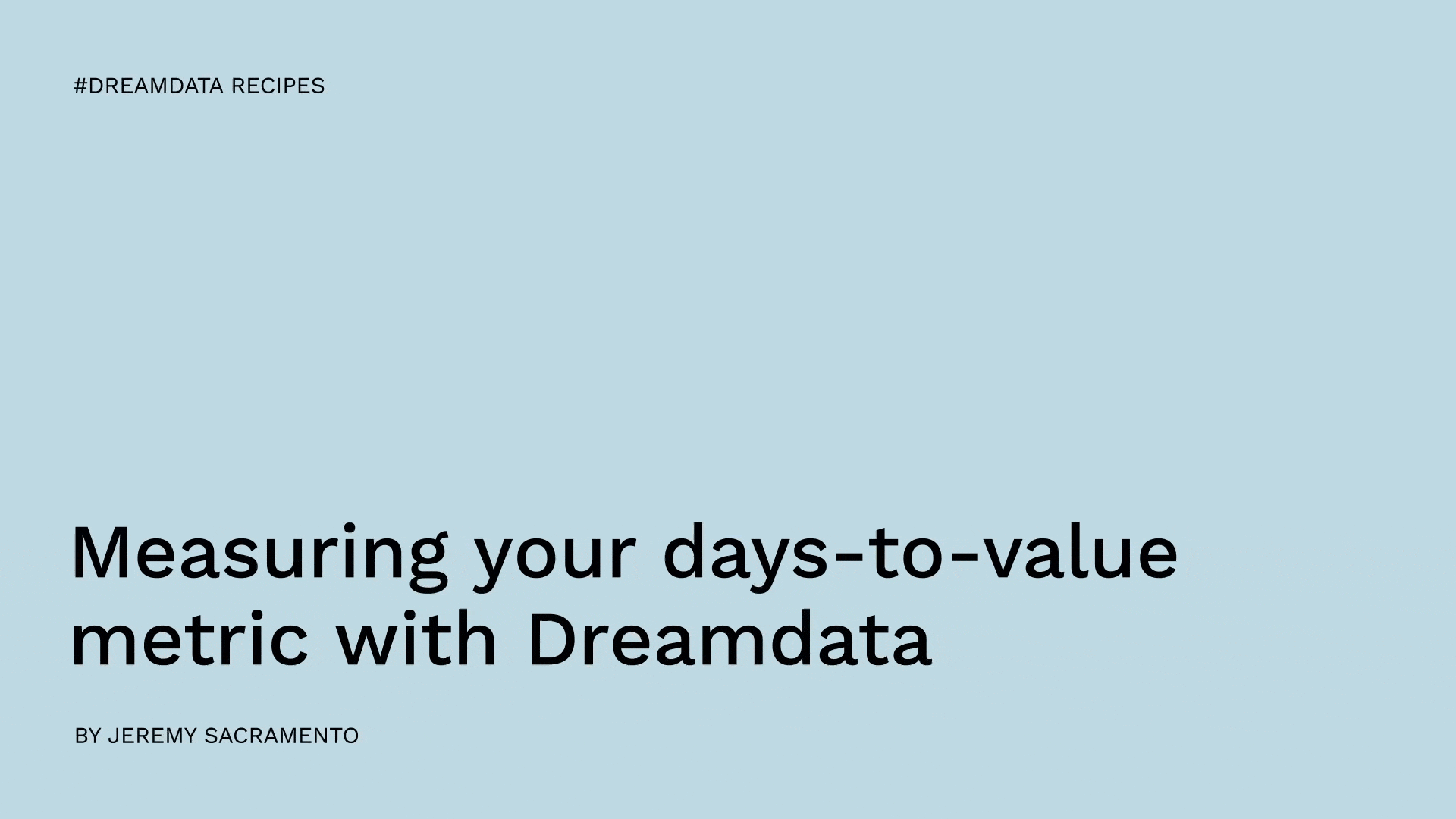 #DREAMDATA RECIPES

Measuring your days-to-value metric with Dreamdata

BY JEREMY SACRAMENTO